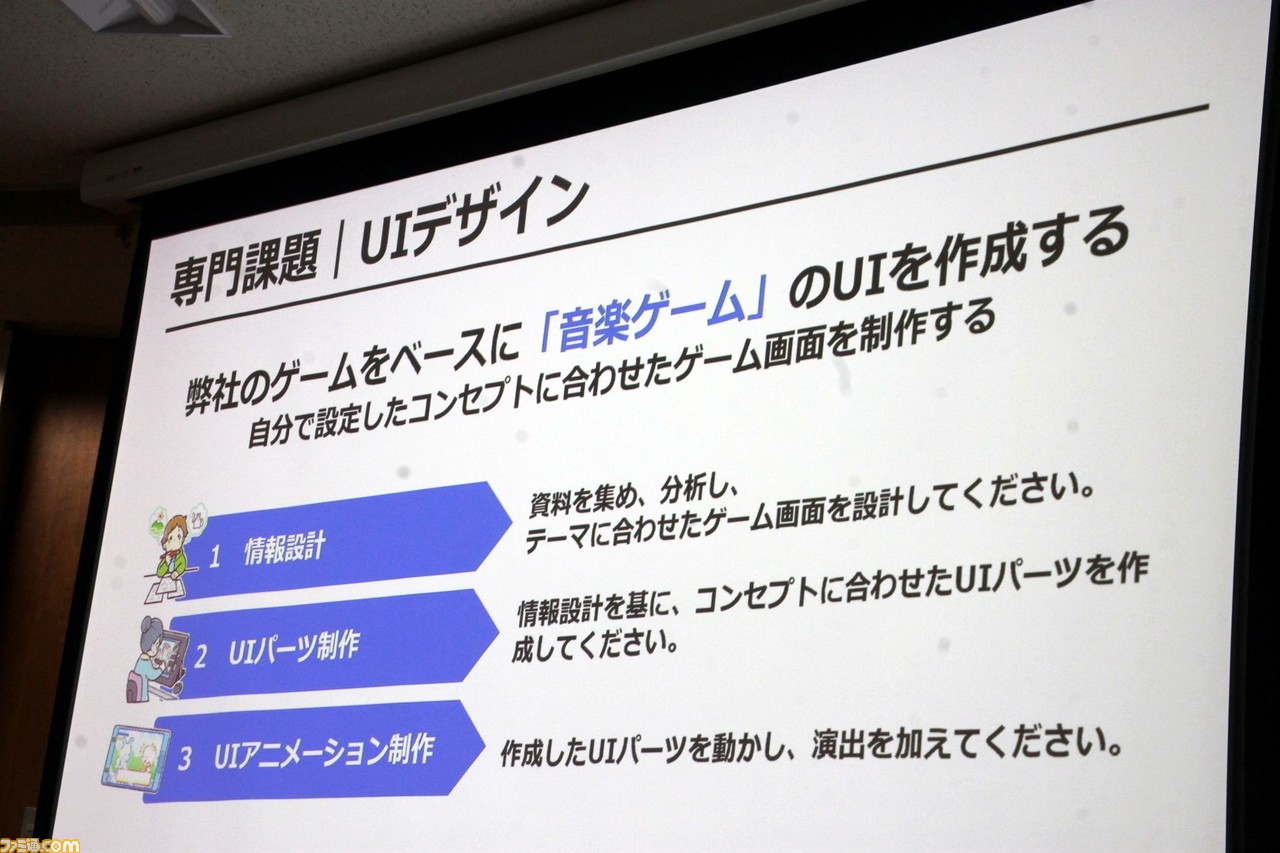 専門課題｜UIデザイン

弊社のゲームをベースに「音楽ゲーム」のUIを作成する
自分で設定したコンセプトに合わせたゲーム画面を制作する

1　情報設計
資料を集め、分析し、テーマに合わせたゲーム画面を設計してください。

2　UIパーツ制作
情報設計を基に、コンセプトに合わせたUIパーツを作成してください。

3　UIアニメーション制作
作成したUIパーツを動かし、演出を加えてください。

ファミ通.com